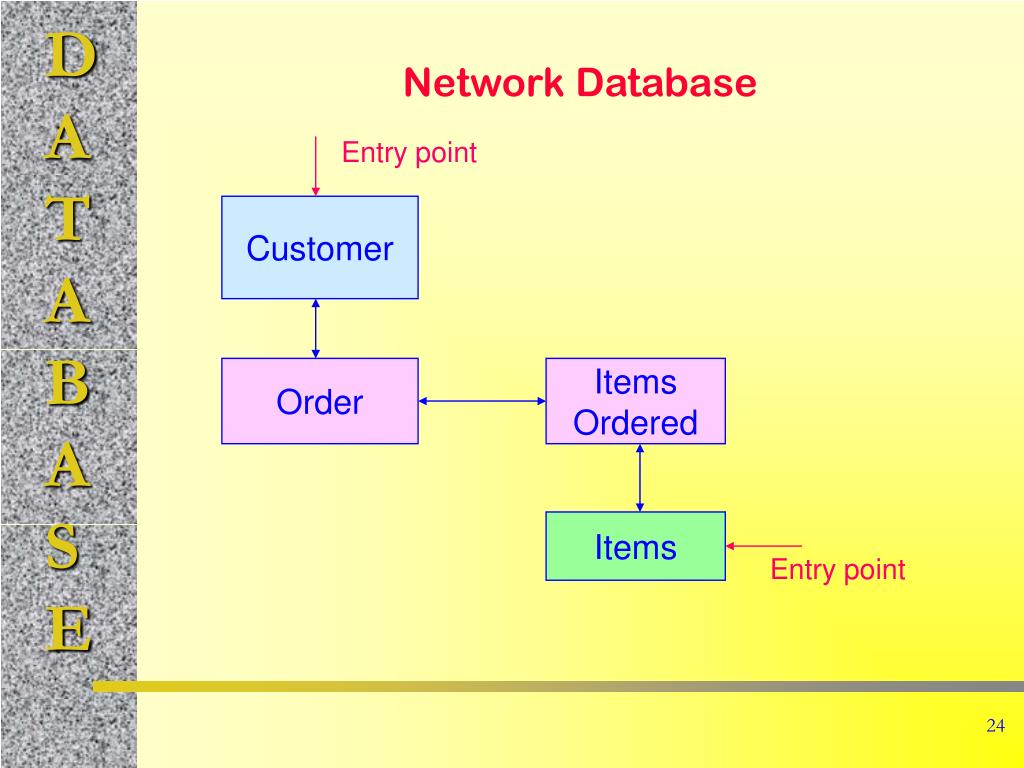 D
A
T
A
B
A
S
E

Network Database

Entry point

Customer

Order

Items Ordered

Items

Entry point

24